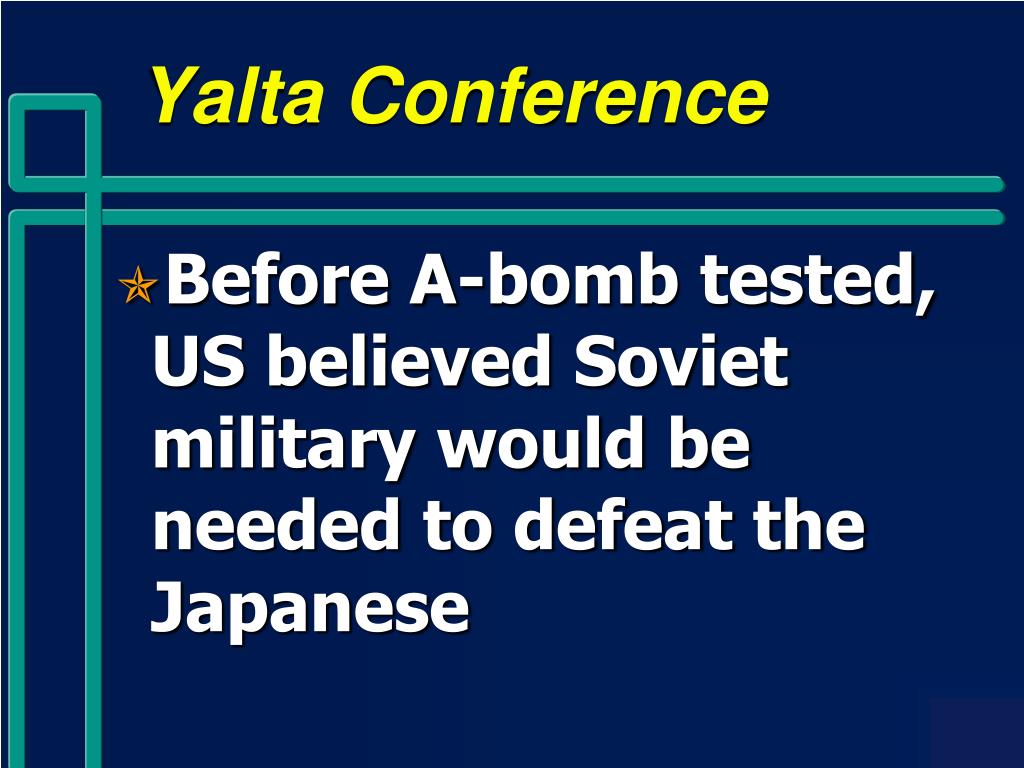 Yalta Conference

Before A-bomb tested, US believed Soviet military would be needed to defeat the Japanese